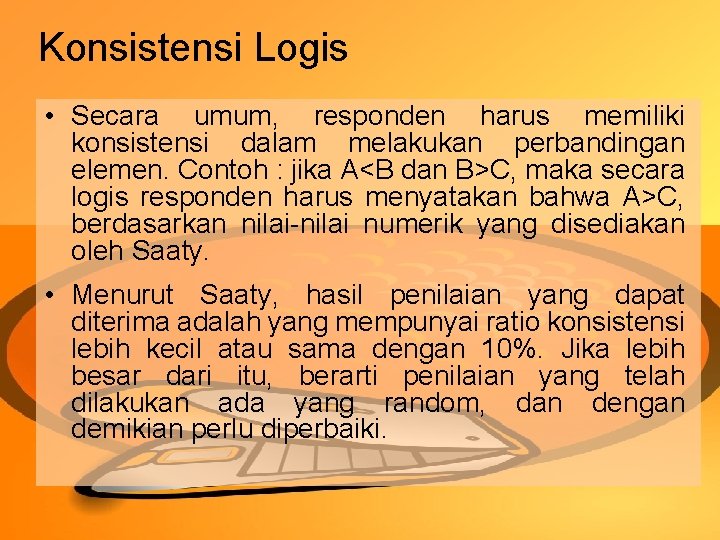 Konsistensi Logis

• Secara umum, responden harus memiliki konsistensi dalam melakukan perbandingan elemen. Contoh : jika A<B dan B>C, maka secara logis responden harus menyatakan bahwa A>C, berdasarkan nilai-nilai numerik yang disediakan oleh Saaty.

• Menurut Saaty, hasil penilaian yang dapat diterima adalah yang mempunyai ratio konsistensi lebih kecil atau sama dengan 10%. Jika lebih besar dari itu, berarti penilaian yang telah dilakukan ada yang random, dan dengan demikian perlu diperbaiki.